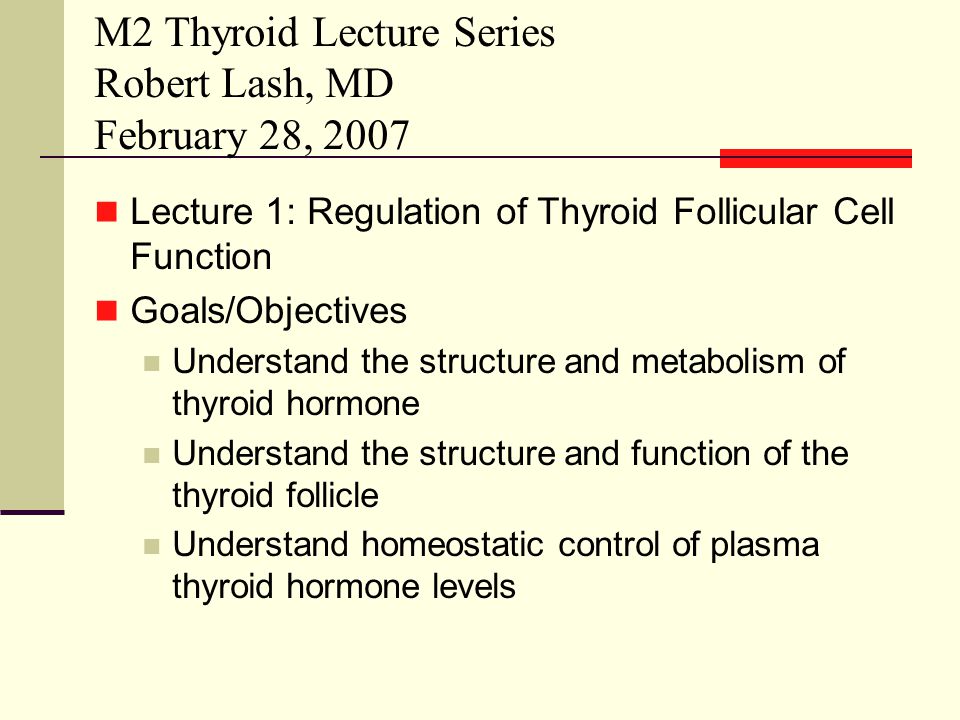 M2 Thyroid Lecture Series
Robert Lash, MD
February 28, 2007

Lecture 1: Regulation of Thyroid Follicular Cell Function

Goals/Objectives

Understand the structure and metabolism of thyroid hormone

Understand the structure and function of the thyroid follicle

Understand homeostatic control of plasma thyroid hormone levels